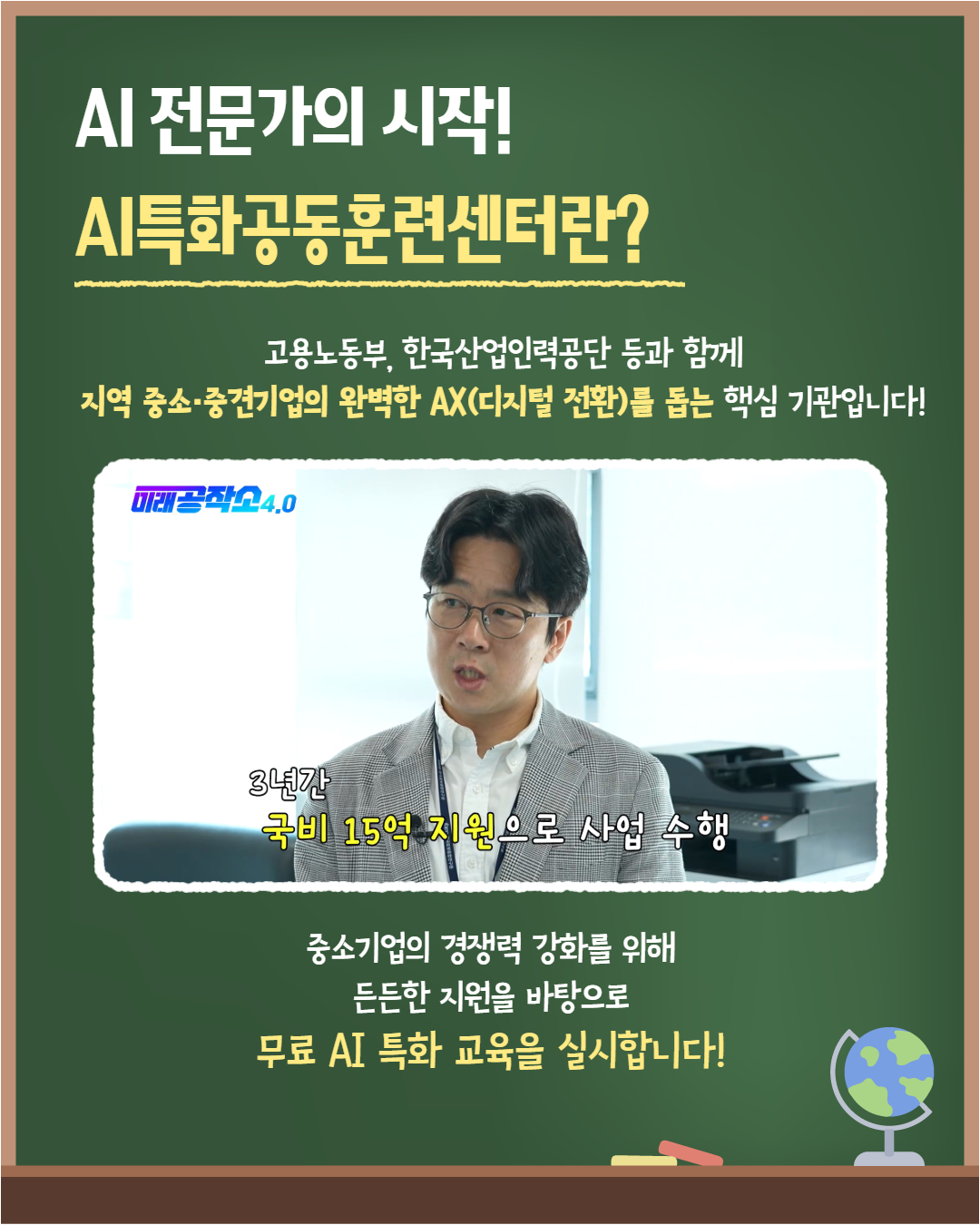 AI 전문가의 시작!
AI특화공동훈련센터란?

고용노동부, 한국산업인력공단 등과 함께
지역 중소·중견기업의 완벽한 AX(디지털 전환)를 돕는 핵심 기관입니다!

미래공작소4.0

3년간
국비 15억 지원으로 사업 수행

중소기업의 경쟁력 강화를 위해
든든한 지원을 바탕으로
무료 AI 특화 교육을 실시합니다!